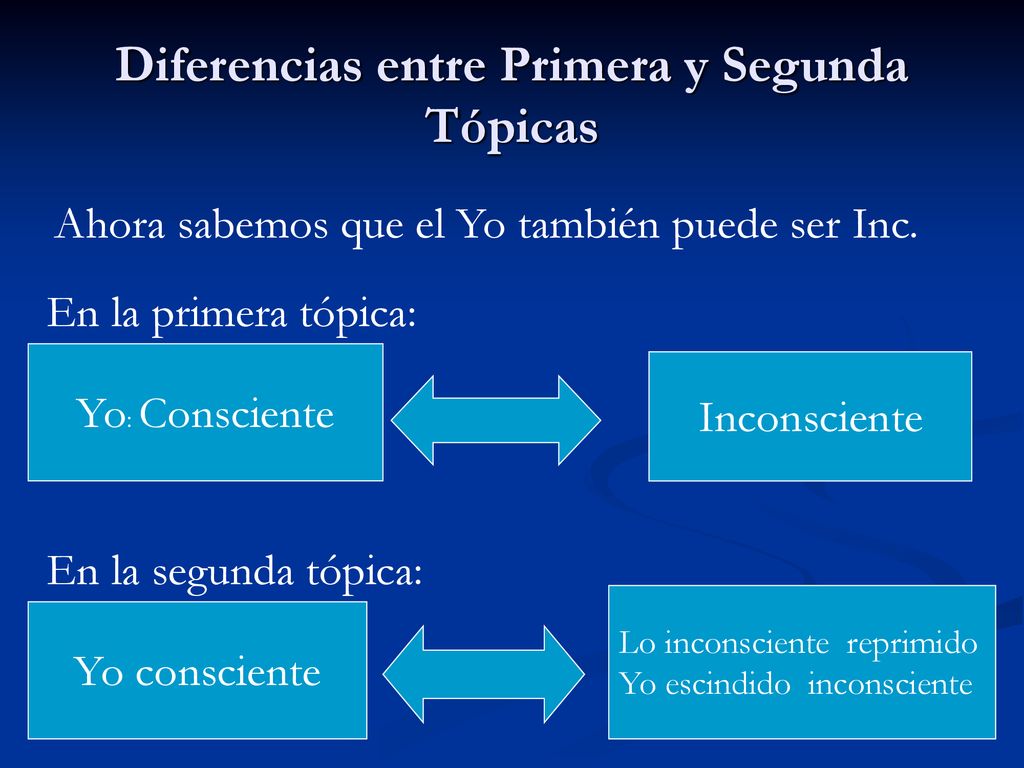 Diferencias entre Primera y Segunda Tópicas

Ahora sabemos que el Yo también puede ser Inc.

En la primera tópica:

Yo: Consciente

Inconsciente

En la segunda tópica:

Yo consciente

Lo inconsciente reprimido
Yo escindido inconsciente